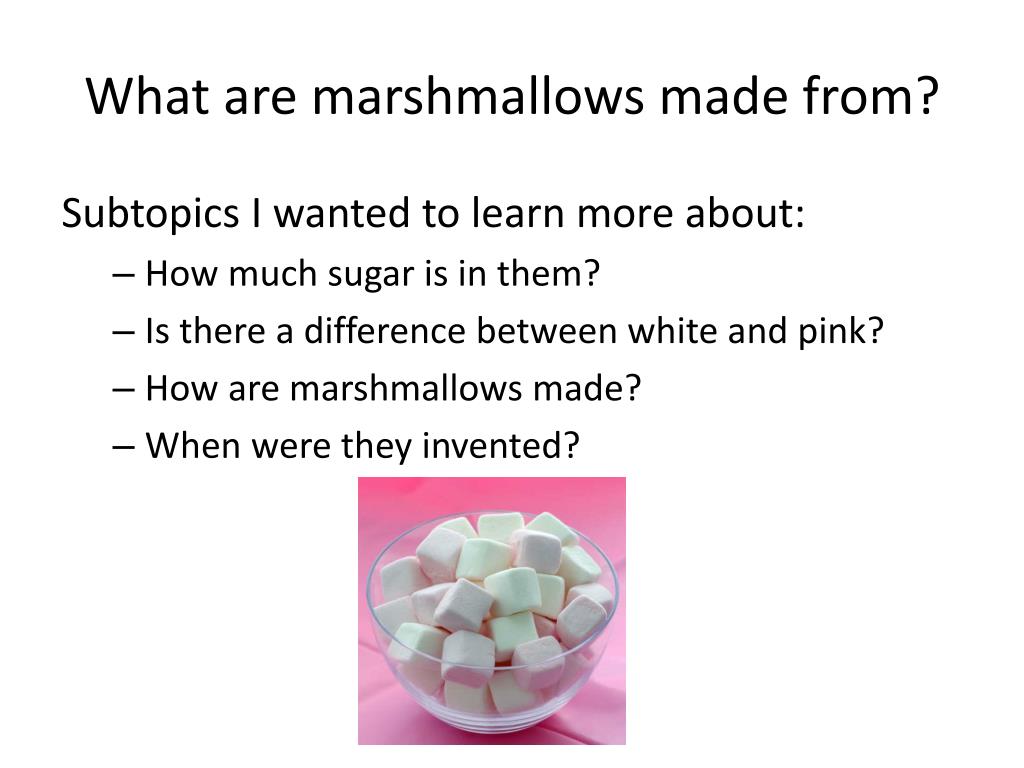 What are marshmallows made from?

Subtopics I wanted to learn more about:
– How much sugar is in them?
– Is there a difference between white and pink?
– How are marshmallows made?
– When were they invented?